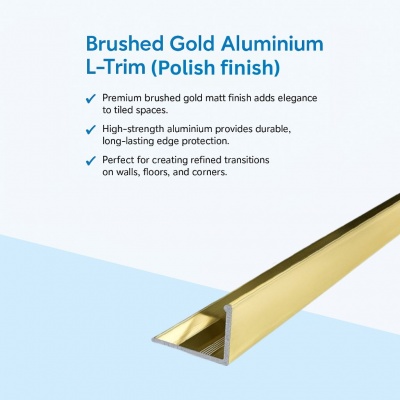 Brushed Gold Aluminium L-Trim (Polish finish)

✓ Premium brushed gold matt finish adds elegance to tiled spaces.

✓ High-strength aluminium provides durable, long-lasting edge protection.

✓ Perfect for creating refined transitions on walls, floors, and corners.